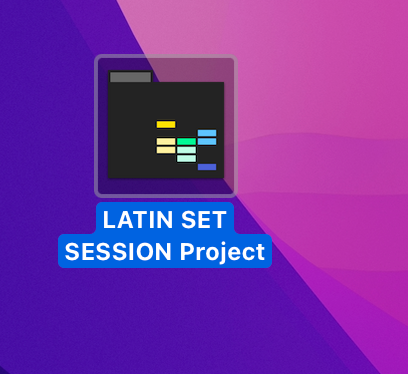 LATIN SET SESSION Project